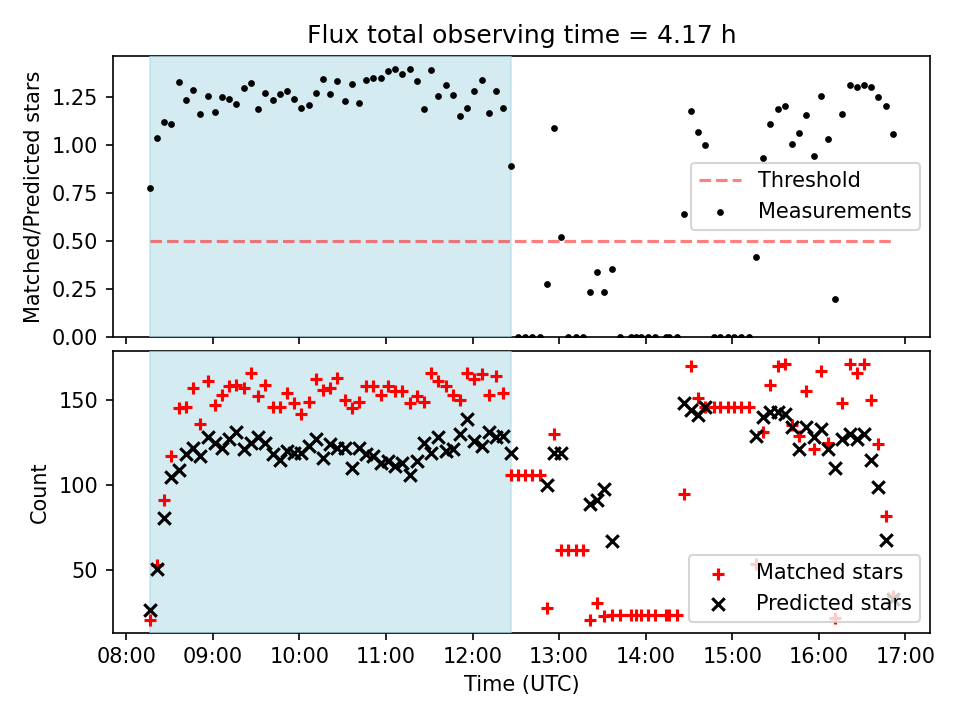 Flux total observing time = 4.17 h

Matched/Predicted stars

1.25
1.00
0.75
0.50
0.25
0.00

Threshold
Measurements

Count

150
100
50

Matched stars
Predicted stars

08:00 09:00 10:00 11:00 12:00 13:00 14:00 15:00 16:00 17:00

Time (UTC)